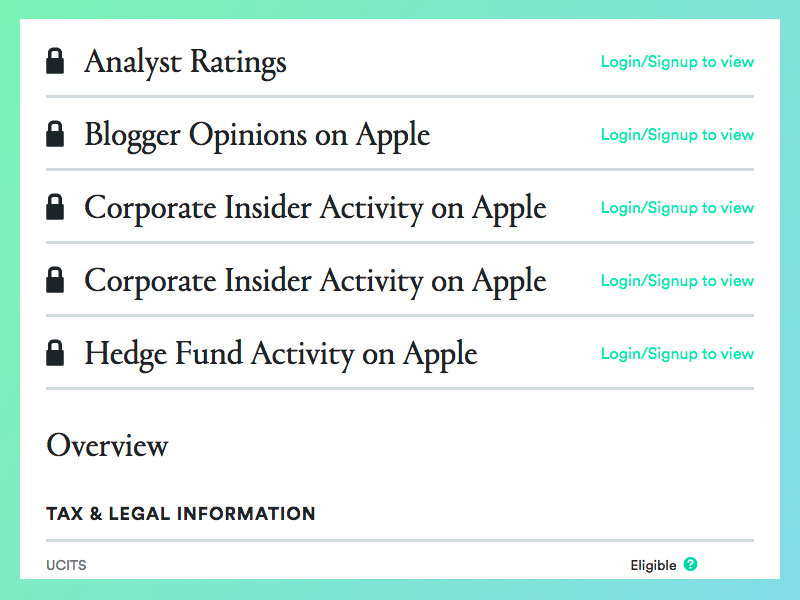 Analyst Ratings
Login/Signup to view

Blogger Opinions on Apple
Login/Signup to view

Corporate Insider Activity on Apple
Login/Signup to view

Corporate Insider Activity on Apple
Login/Signup to view

Hedge Fund Activity on Apple
Login/Signup to view

Overview

TAX & LEGAL INFORMATION

UCITS
Eligible ?